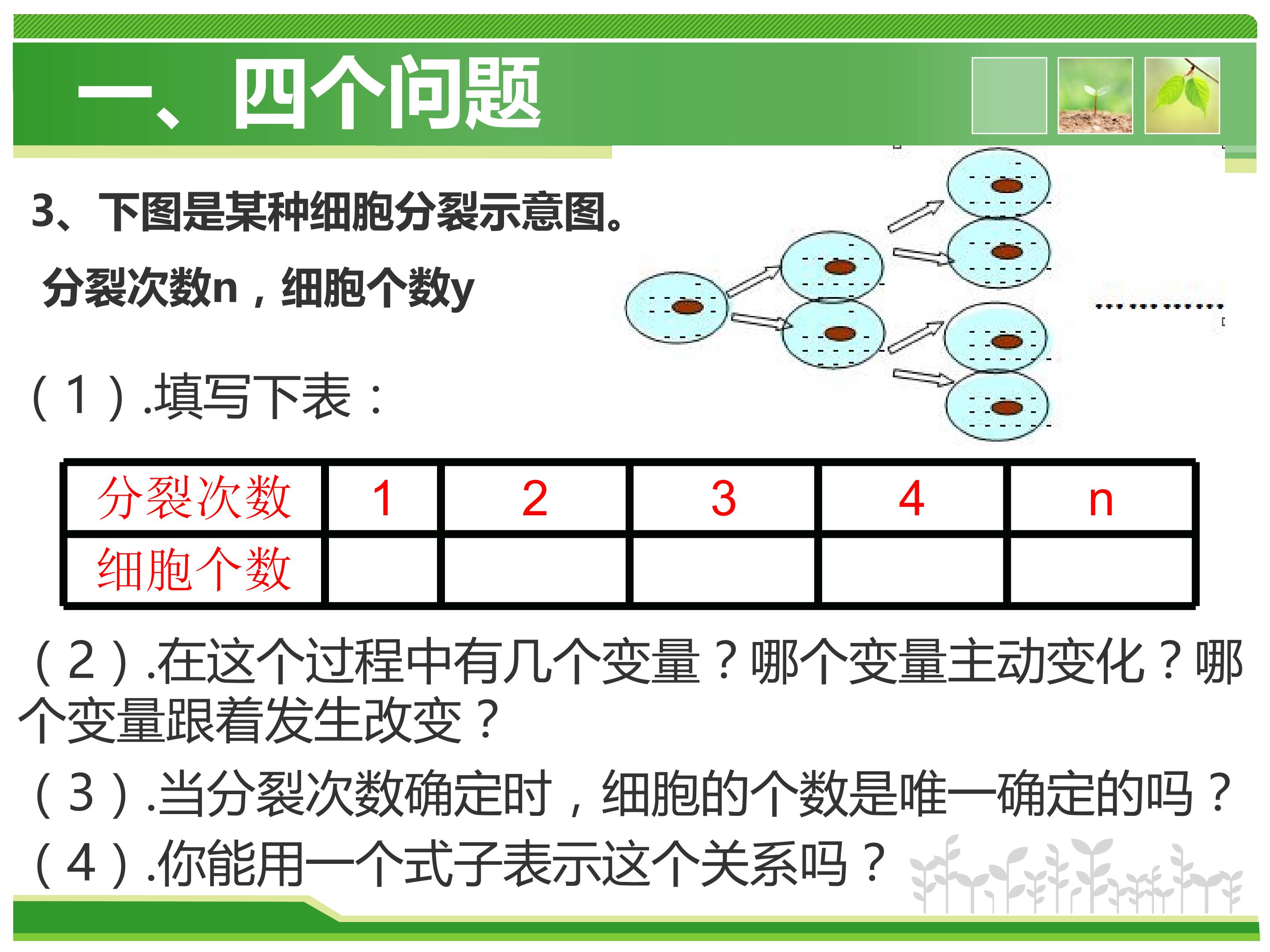 一、四个问题

3、下图是某种细胞分裂示意图。

分裂次数n，细胞个数y

（1）.填写下表：

| 分裂次数 | 1 | 2 | 3 | 4 | n |
|---|---|---|---|---|---|
| 细胞个数 |  |  |  |  |  |

（2）.在这个过程中有几个变量？哪个变量主动变化？哪个变量跟着发生改变？

（3）.当分裂次数确定时，细胞的个数是唯一确定的吗？

（4）.你能用一个式子表示这个关系吗？